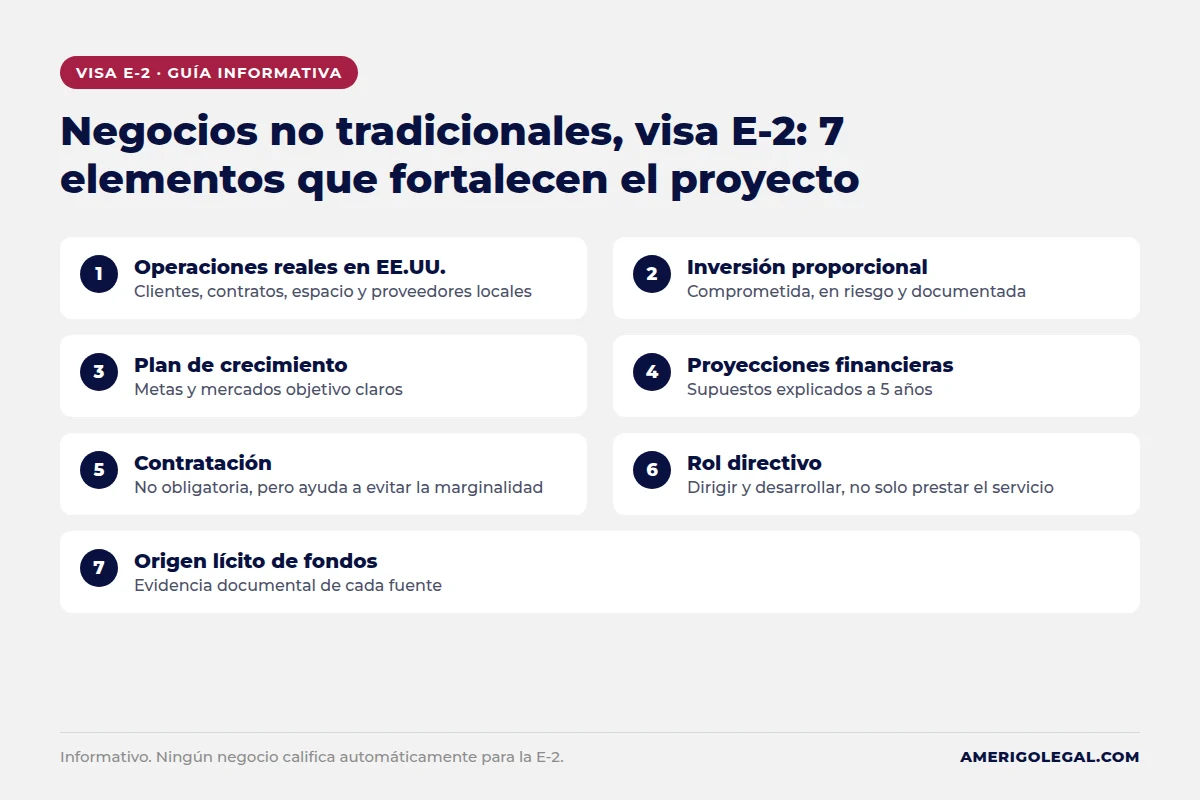 VISA E-2 · GUÍA INFORMATIVA

Negocios no tradicionales, visa E-2: 7 elementos que fortalecen el proyecto

1 Operaciones reales en EE.UU.
Clientes, contratos, espacio y proveedores locales

2 Inversión proporcional
Comprometida, en riesgo y documentada

3 Plan de crecimiento
Metas y mercados objetivo claros

4 Proyecciones financieras
Supuestos explicados a 5 años

5 Contratación
No obligatoria, pero ayuda a evitar la marginalidad

6 Rol directivo
Dirigir y desarrollar, no solo prestar el servicio

7 Origen lícito de fondos
Evidencia documental de cada fuente

Informativo. Ningún negocio califica automáticamente para la E-2.

AMERIGOLEGAL.COM